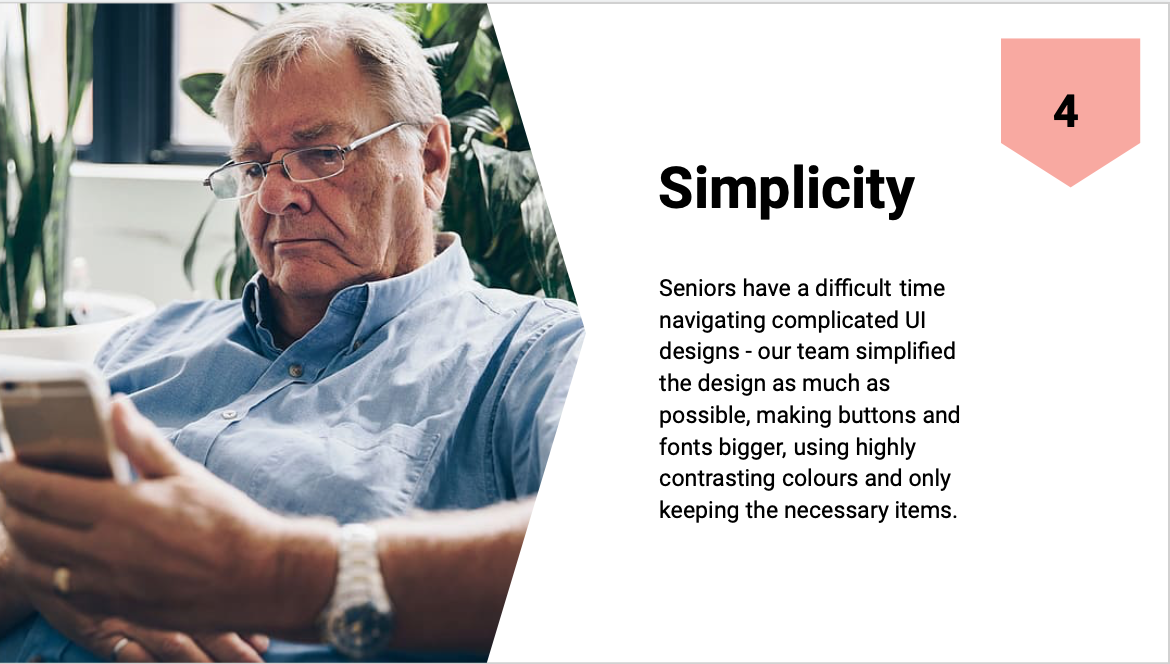 4

Simplicity

Seniors have a difficult time navigating complicated UI designs - our team simplified the design as much as possible, making buttons and fonts bigger, using highly contrasting colours and only keeping the necessary items.